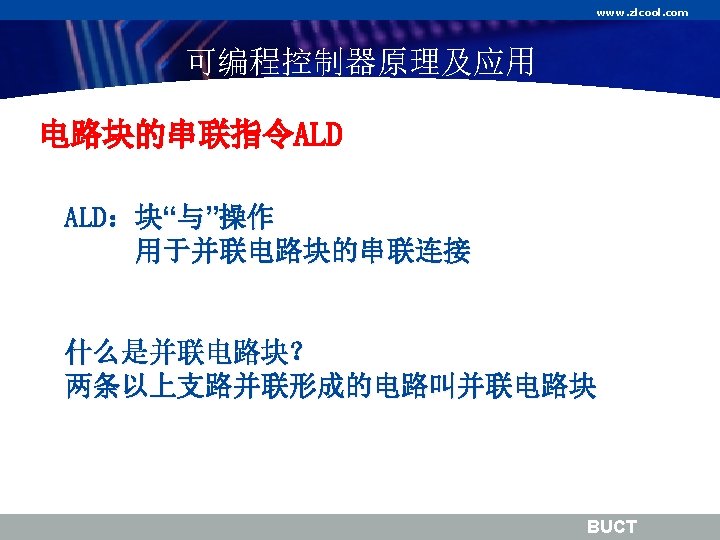 www.zlcool.com

可编程控制器原理及应用

电路块的串联指令ALD

ALD：块“与”操作
用于并联电路块的串联连接

什么是并联电路块？
两条以上支路并联形成的电路叫并联电路块

BUCT